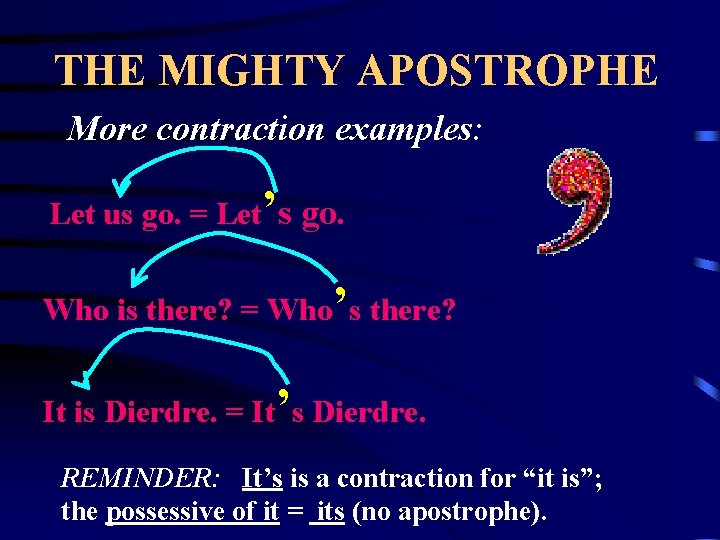 THE MIGHTY APOSTROPHE

More contraction examples:

Let us go. = Let's go.

Who is there? = Who's there?

It is Dierdre. = It's Dierdre.

REMINDER: It's is a contraction for "it is"; the possessive of it = its (no apostrophe).